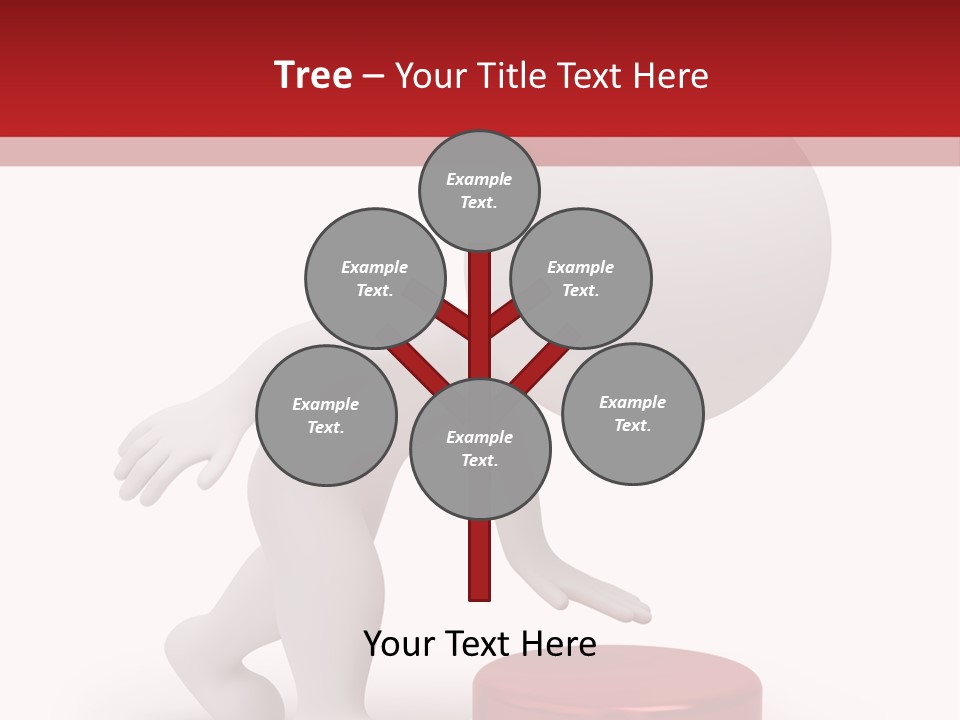 Tree – Your Title Text Here

Example Text.

Example Text.

Example Text.

Example Text.

Example Text.

Example Text.

Your Text Here